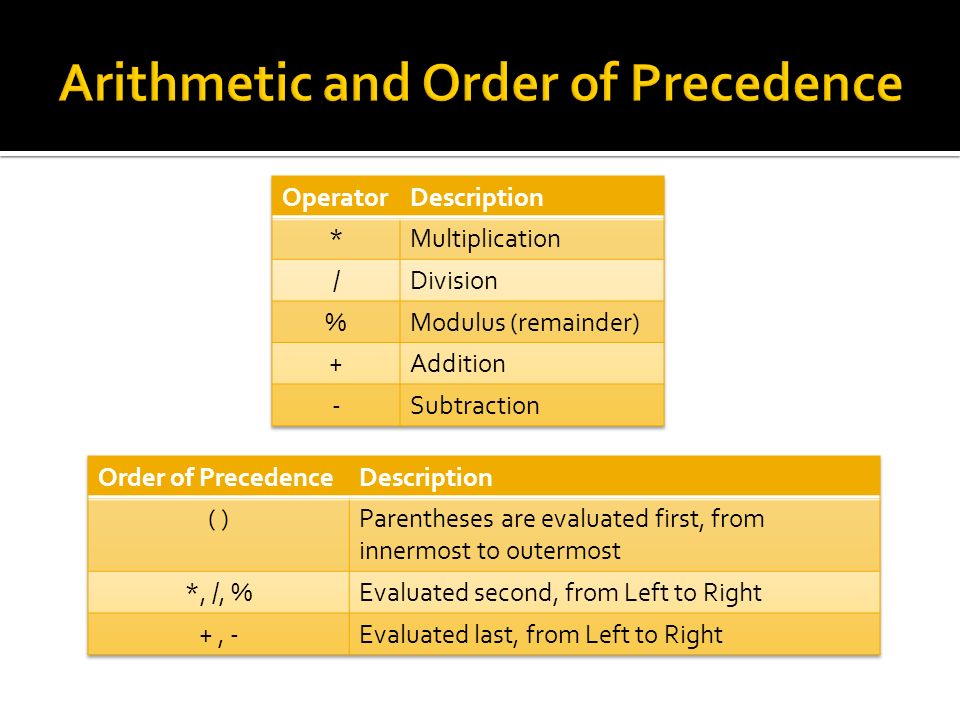 Arithmetic and Order of Precedence

| Operator | Description |
|---|---|
| * | Multiplication |
| / | Division |
| % | Modulus (remainder) |
| + | Addition |
| - | Subtraction |

| Order of Precedence | Description |
|---|---|
| ( ) | Parentheses are evaluated first, from innermost to outermost |
| *, /, % | Evaluated second, from Left to Right |
| + , - | Evaluated last, from Left to Right |